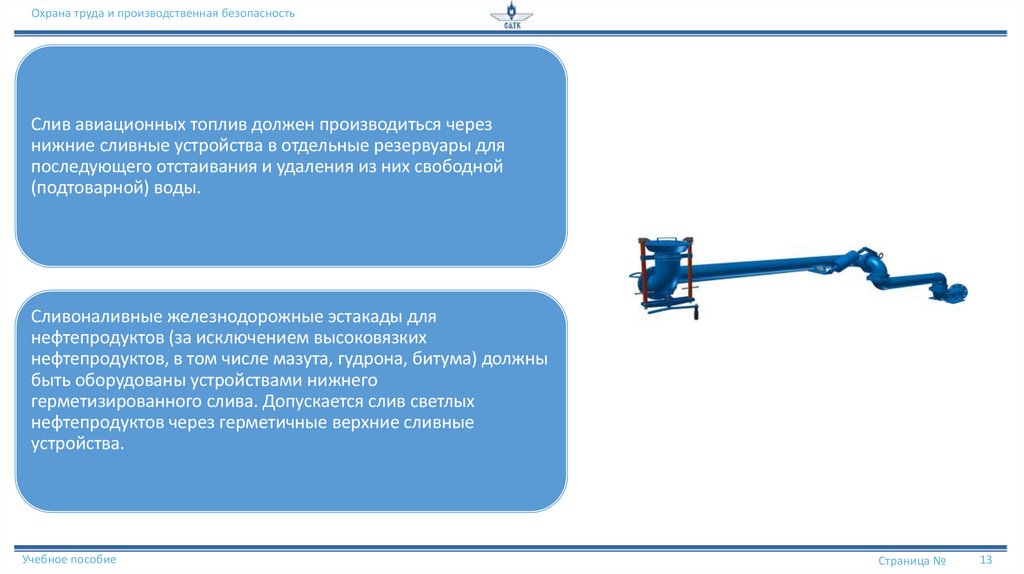 Охрана труда и производственная безопасность

САТК

Слив авиационных топлив должен производиться через нижние сливные устройства в отдельные резервуары для последующего отстаивания и удаления из них свободной (подтоварной) воды.

Сливоналивные железнодорожные эстакады для нефтепродуктов (за исключением высоковязких нефтепродуктов, в том числе мазута, гудрона, битума) должны быть оборудованы устройствами нижнего герметизированного слива. Допускается слив светлых нефтепродуктов через герметичные верхние сливные устройства.

Учебное пособие

Страница № 13